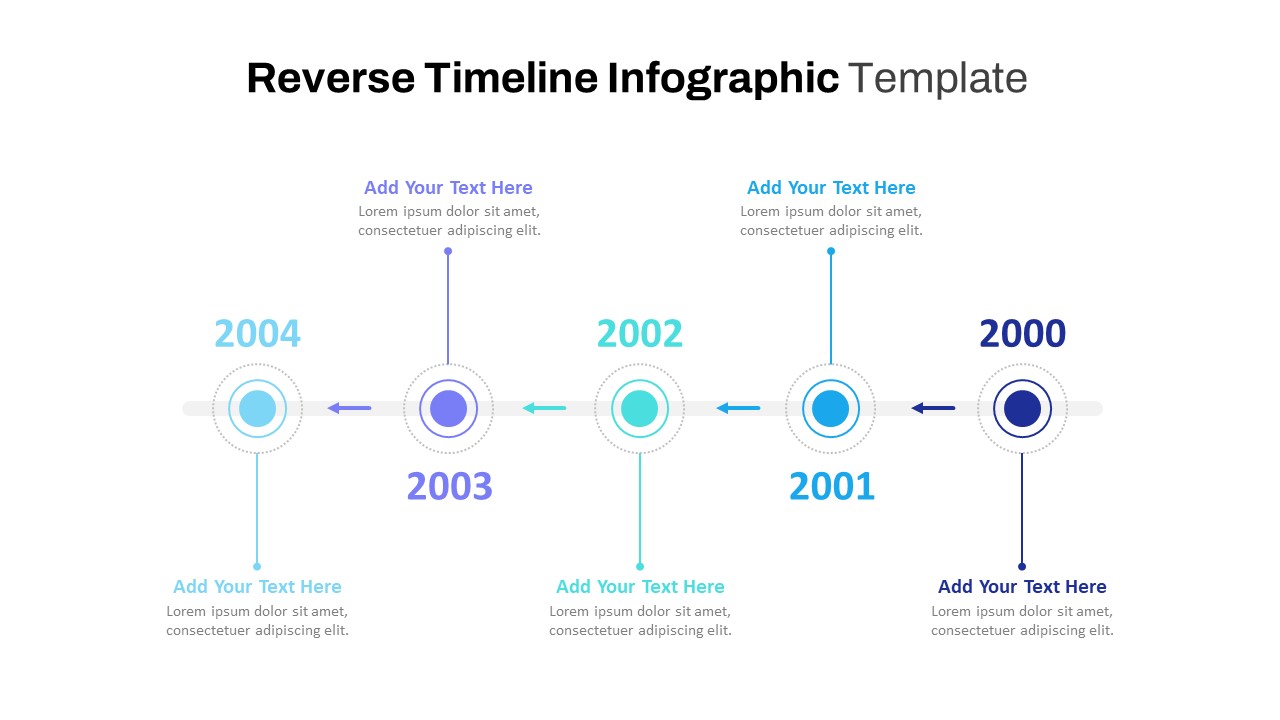 Reverse Timeline Infographic Template

Add Your Text Here
Lorem ipsum dolor sit amet, consectetuer adipiscing elit.

Add Your Text Here
Lorem ipsum dolor sit amet, consectetuer adipiscing elit.

2004

2002

2000

2003

2001

Add Your Text Here
Lorem ipsum dolor sit amet, consectetuer adipiscing elit.

Add Your Text Here
Lorem ipsum dolor sit amet, consectetuer adipiscing elit.

Add Your Text Here
Lorem ipsum dolor sit amet, consectetuer adipiscing elit.